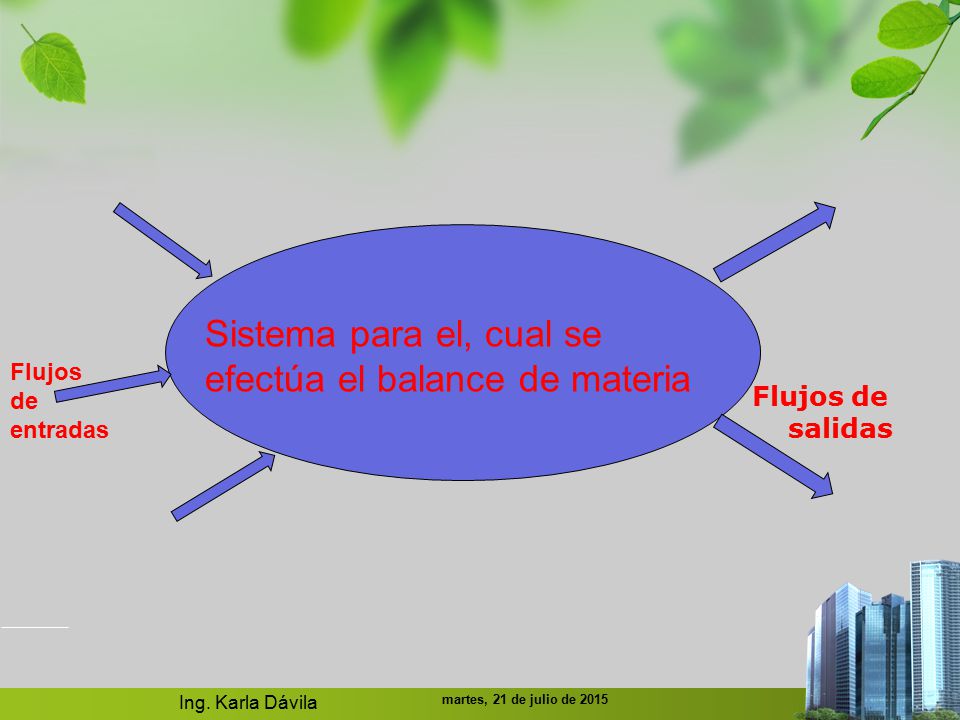 Flujos de entradas

Sistema para el, cual se efectúa el balance de materia

Flujos de salidas

Ing. Karla Dávila

martes, 21 de julio de 2015